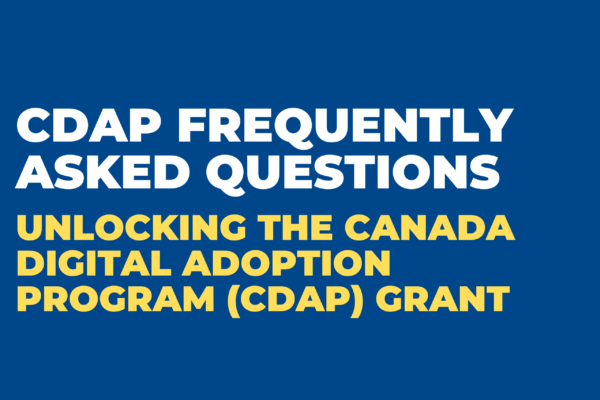 CDAP FREQUENTLY ASKED QUESTIONS

UNLOCKING THE CANADA DIGITAL ADOPTION PROGRAM (CDAP) GRANT